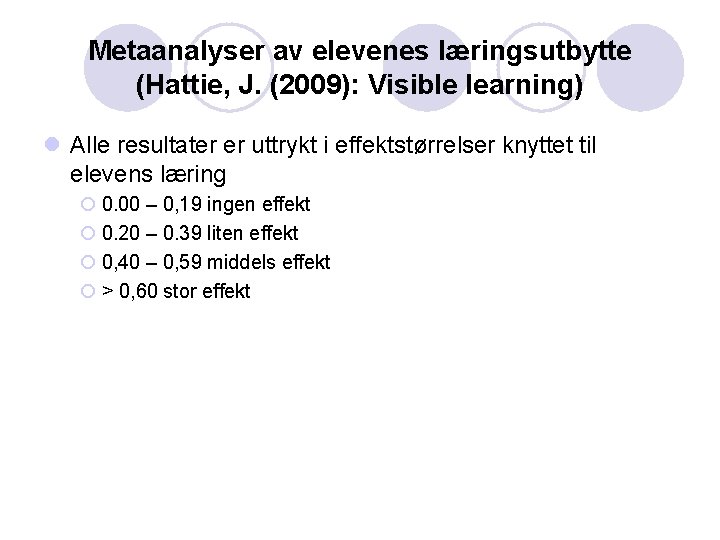 Metaanalyser av elevenes læringsutbytte (Hattie, J. (2009): Visible learning)

Alle resultater er uttrykt i effektstørrelser knyttet til elevens læring

0.00 – 0,19 ingen effekt

0.20 – 0.39 liten effekt

0,40 – 0,59 middels effekt

> 0,60 stor effekt